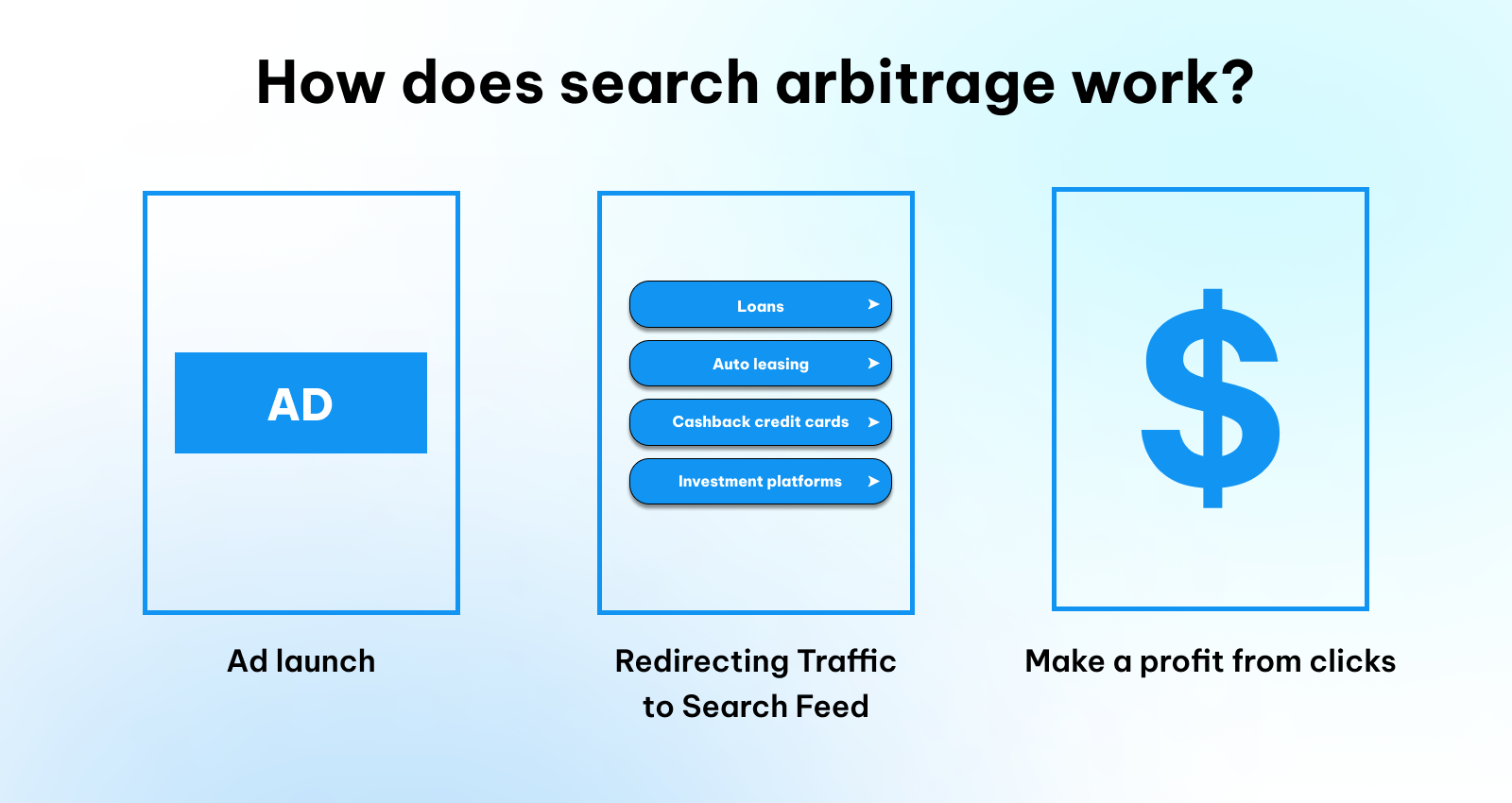 How does search arbitrage work?

AD

Ad launch

Loans

Auto leasing

Cashback credit cards

Investment platforms

Redirecting Traffic to Search Feed

$

Make a profit from clicks